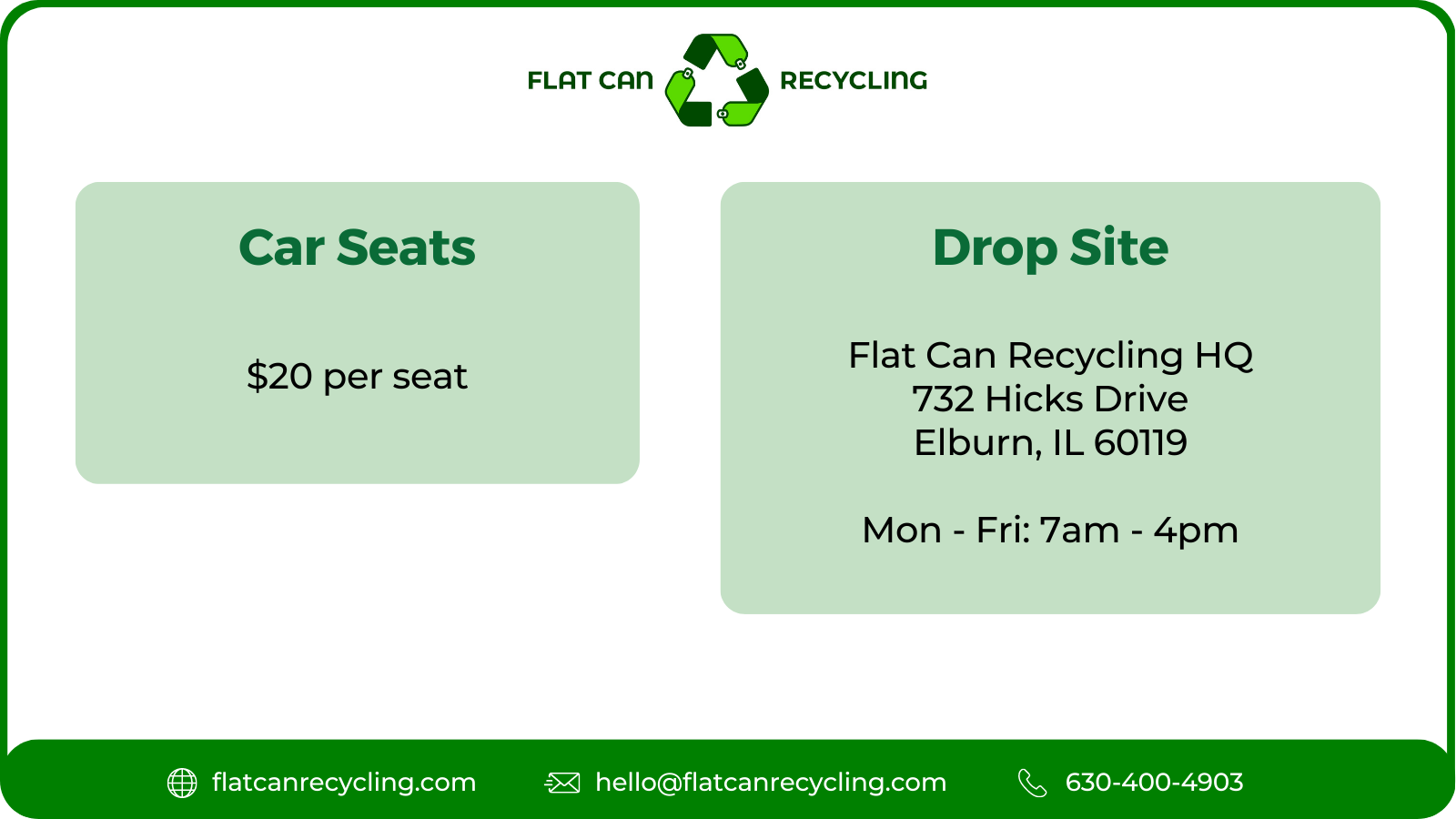 FLAT CAN RECYCLING

Car Seats

$20 per seat

Drop Site

Flat Can Recycling HQ
732 Hicks Drive
Elburn, IL 60119

Mon - Fri: 7am - 4pm

flatcanrecycling.com hello@flatcanrecycling.com 630-400-4903